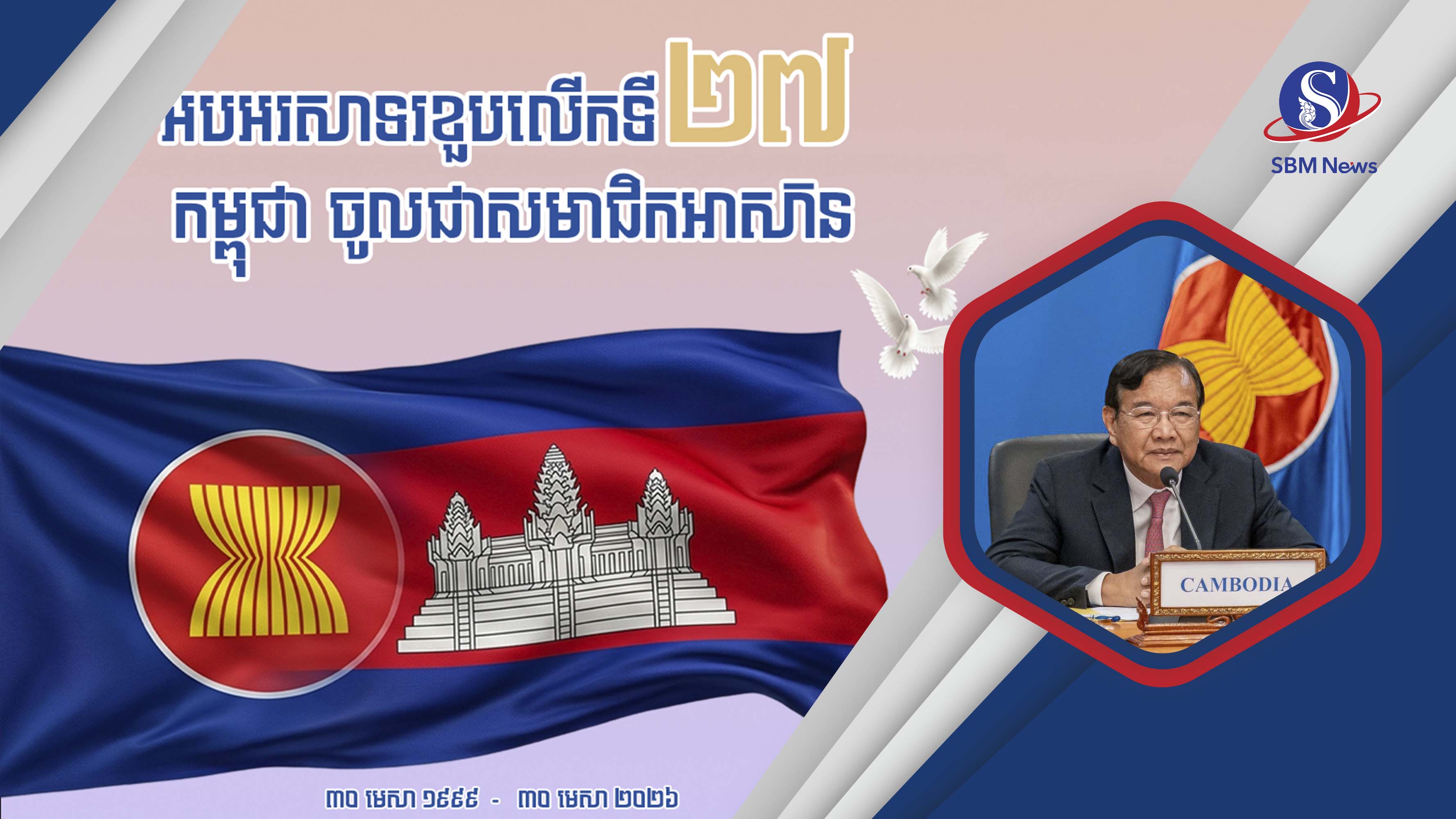 អបអរសាទរខួបលើកទី ២៧
កម្ពុជា ចូលជាសមាជិកអាស៊ាន

SBM News

CAMBODIA

៣០ មេសា ១៩៩៩ - ៣០ មេសា ២០២៦